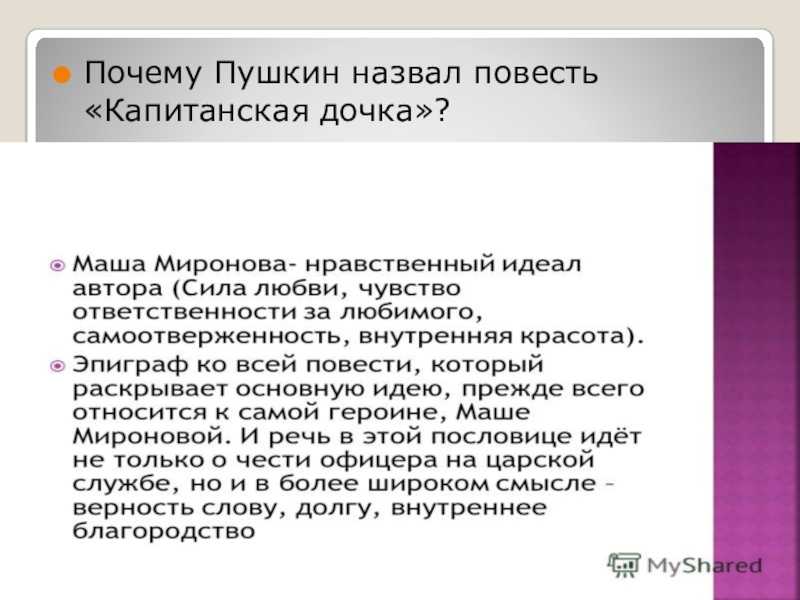 Почему Пушкин назвал повесть «Капитанская дочка»?

Маша Миронова- нравственный идеал автора (Сила любви, чувство ответственности за любимого, самоотверженность, внутренняя красота).

Эпиграф ко всей повести, который раскрывает основную идею, прежде всего относится к самой героине, Маше Мироновой. И речь в этой пословице идёт не только о чести офицера на царской службе, но и в более широком смысле - верность слову, долгу, внутреннее благородство

MyShared